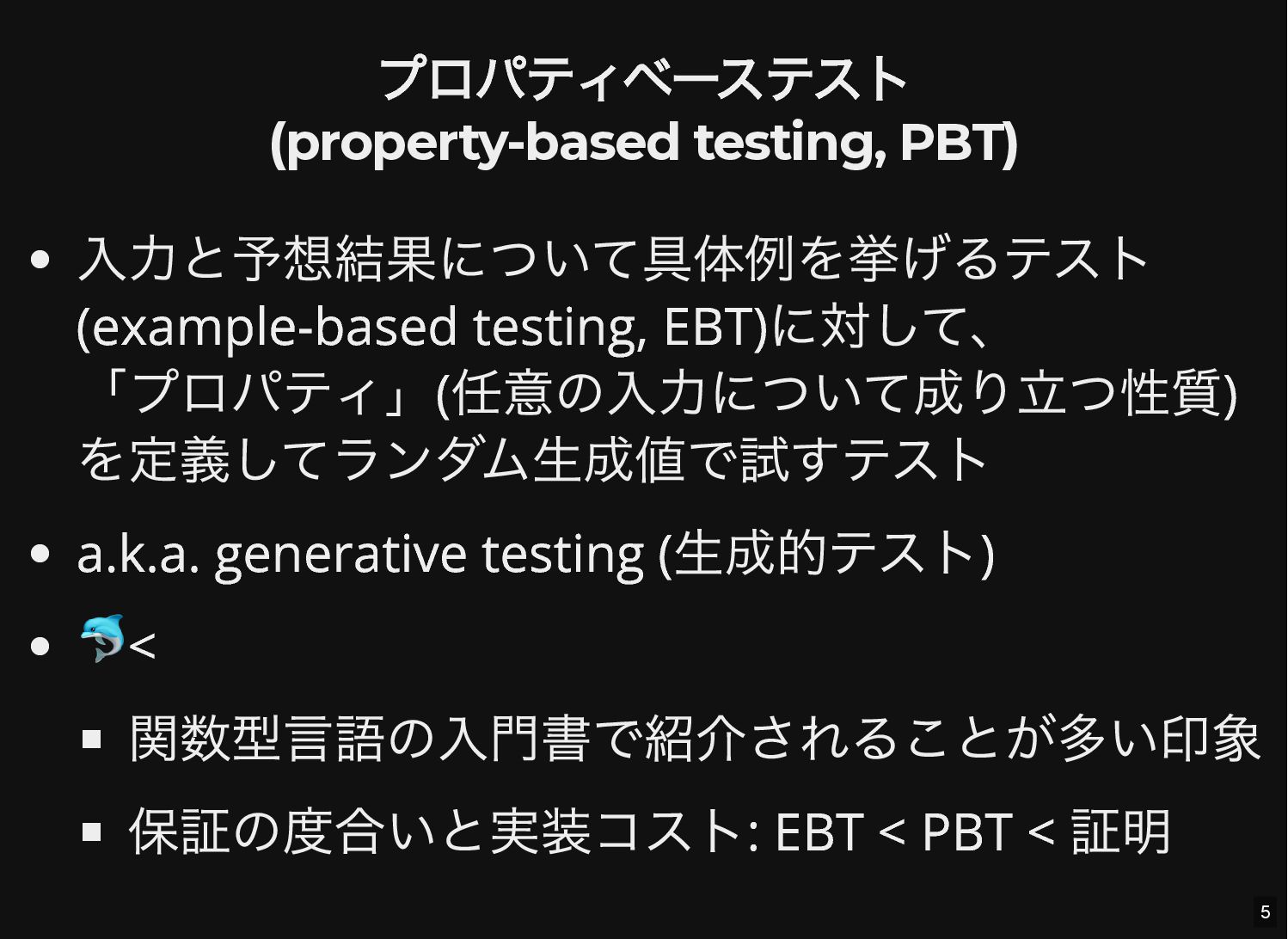 プロパティベーステスト
(property-based testing, PBT)

- 入力と予想結果について具体例を挙げるテスト (example-based testing, EBT)に対して、「プロパティ」(任意の入力について成り立つ性質)を定義してランダム生成値で試すテスト

- a.k.a. generative testing (生成的テスト)

- 🐬<
  - 関数型言語の入門書で紹介されることが多い印象
  - 保証の度合いと実装コスト: EBT < PBT < 証明

5